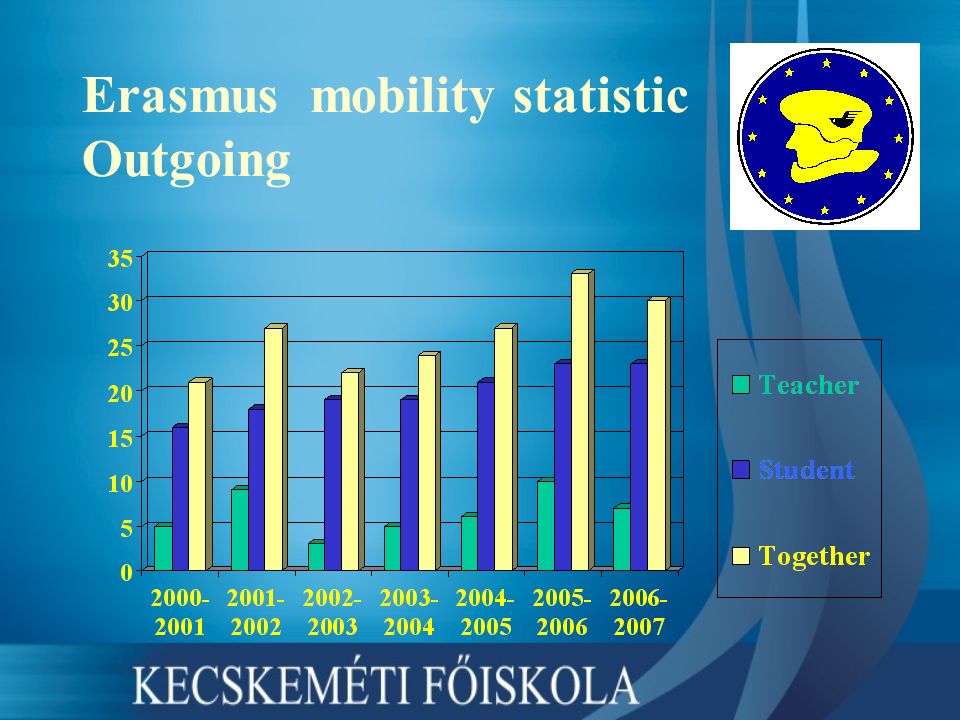 Erasmus mobility statistic
Outgoing

35
30
25
20
15
10
5
0

2000-2001 2001-2002 2002-2003 2003-2004 2004-2005 2005-2006 2006-2007

Teacher
Student
Together

KECSKEMÉTI FŐISKOLA